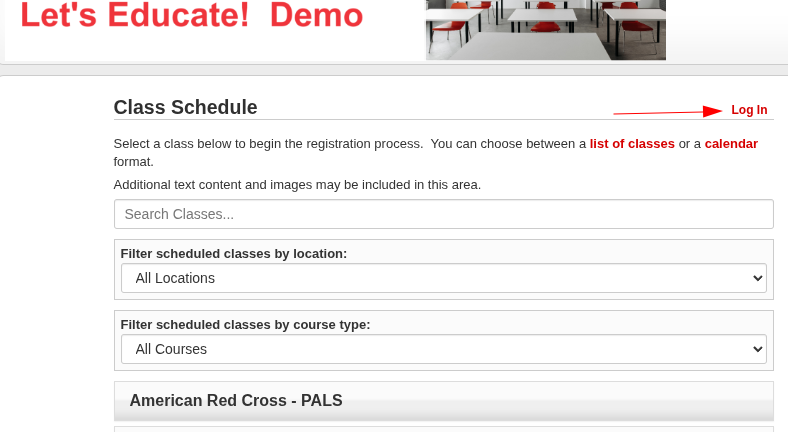 Let's Educate! Demo

Class Schedule

Log In

Select a class below to begin the registration process. You can choose between a list of classes or a calendar format.

Additional text content and images may be included in this area.

Search Classes...

Filter scheduled classes by location:

All Locations

Filter scheduled classes by course type:

All Courses

American Red Cross - PALS